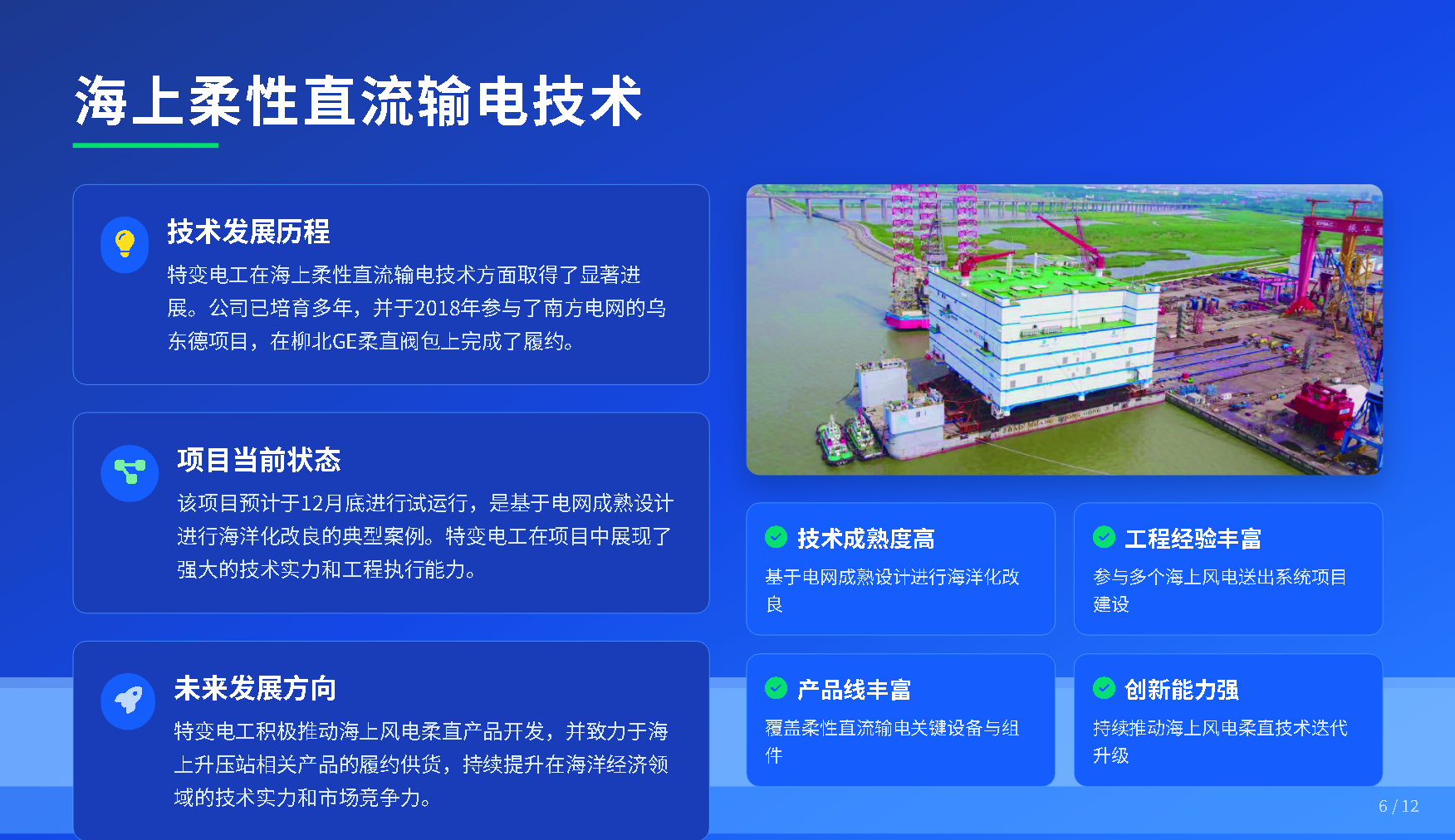 海上柔性直流输电技术

技术发展历程

特变电工在海上柔性直流输电技术方面取得了显著进展。公司已培育多年，并于2018年参与了南方电网的乌东德项目，在柳北GE柔直阀包上完成了履约。

项目当前状态

该项目预计于12月底进行试运行，是基于电网成熟设计进行海洋化改良的典型案例。特变电工在项目中展现了强大的技术实力和工程执行能力。

未来发展方向

特变电工积极推动海上风电柔直产品开发，并致力于海上升压站相关产品的履约供货，持续提升在海洋经济领域的技术实力和市场竞争力。

技术成熟度高

基于电网成熟设计进行海洋化改良

工程经验丰富

参与多个海上风电送出系统项目建设

产品线丰富

覆盖柔性直流输电关键设备与组件

创新能力强

持续推动海上风电柔直技术迭代升级

6 / 12